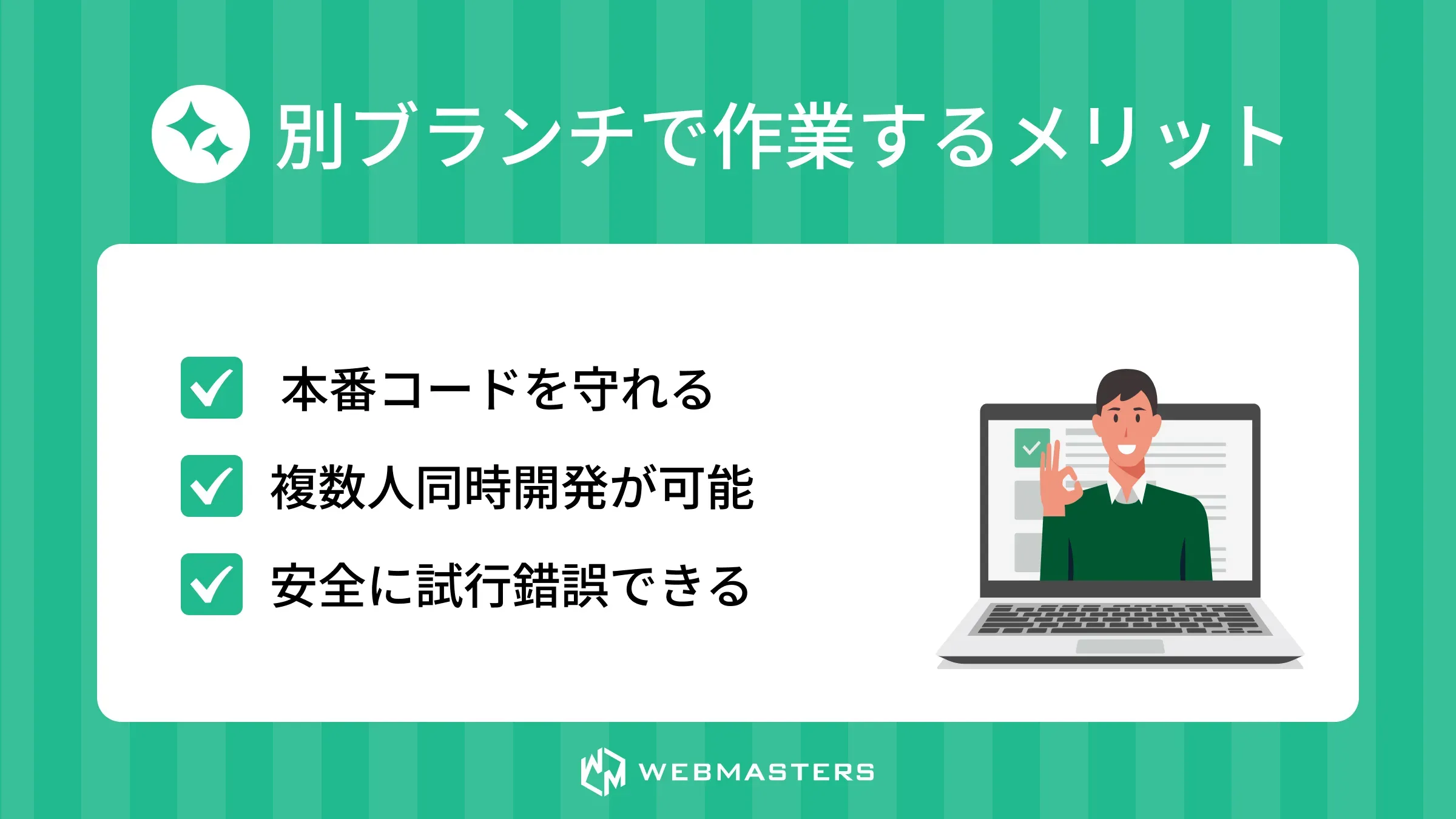 別ブランチで作業するメリット

本番コードを守れる

複数人同時開発が可能

安全に試行錯誤できる

WEBMASTERS